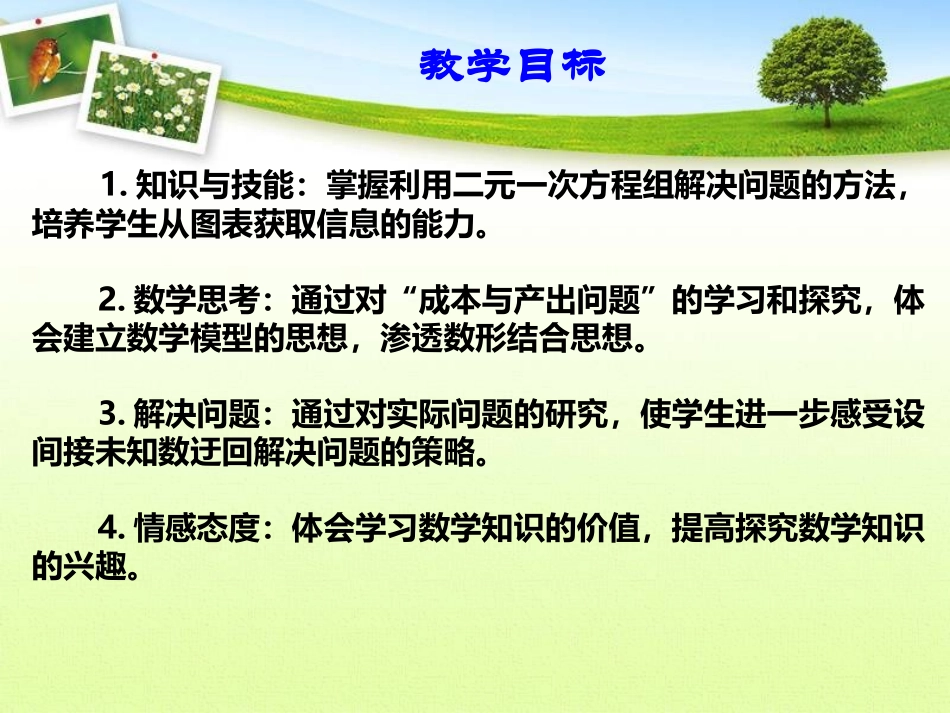 教学目标

1. 知识与技能：掌握利用二元一次方程组解决问题的方法，培养学生从图表获取信息的能力。

2. 数学思考：通过对“成本与产出问题”的学习和探究，体会建立数学模型的思想，渗透数形结合思想。

3. 解决问题：通过对实际问题的研究，使学生进一步感受设间接未知数迂回解决问题的策略。

4. 情感态度：体会学习数学知识的价值，提高探究数学知识的兴趣。